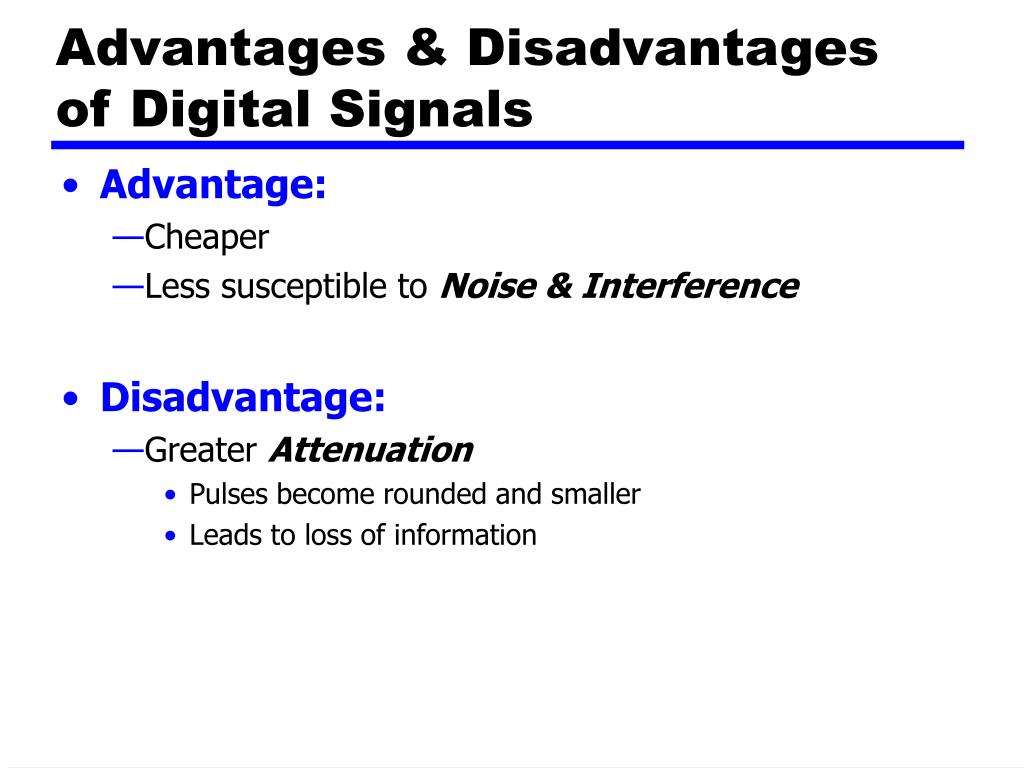 Advantages & Disadvantages of Digital Signals

• Advantage:
—Cheaper
—Less susceptible to Noise & Interference

• Disadvantage:
—Greater Attenuation
• Pulses become rounded and smaller
• Leads to loss of information